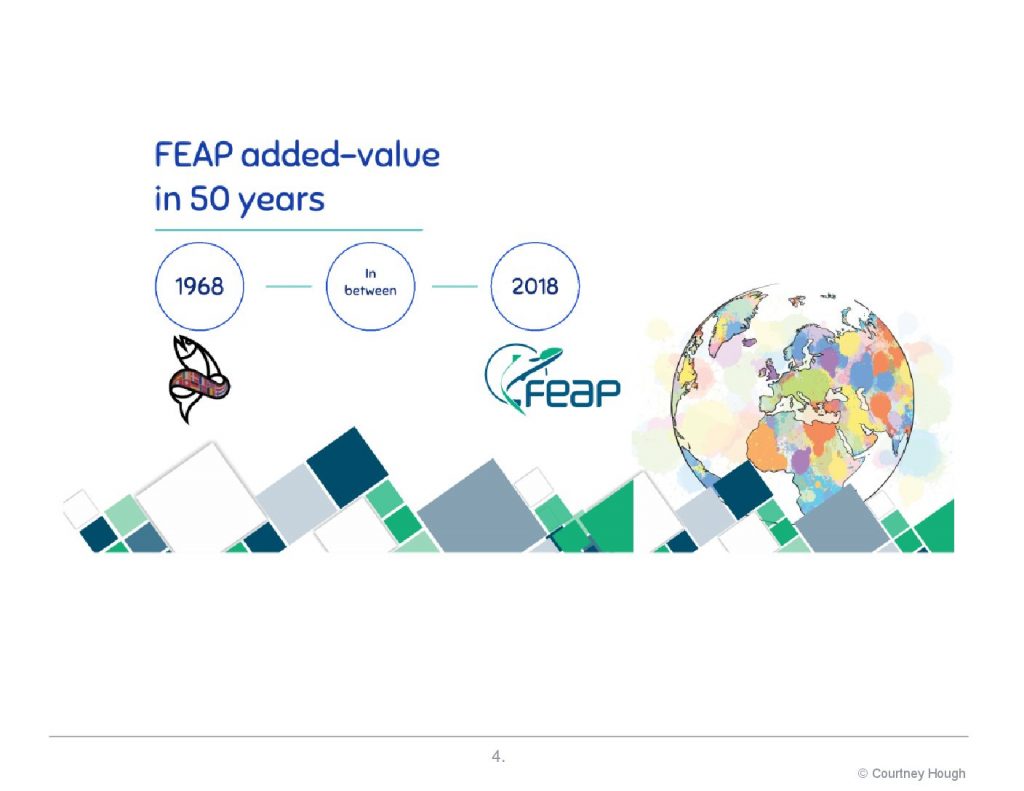 FEAP added-value in 50 years

1968

In between

2018

FEAP

4.

© Courtney Hough